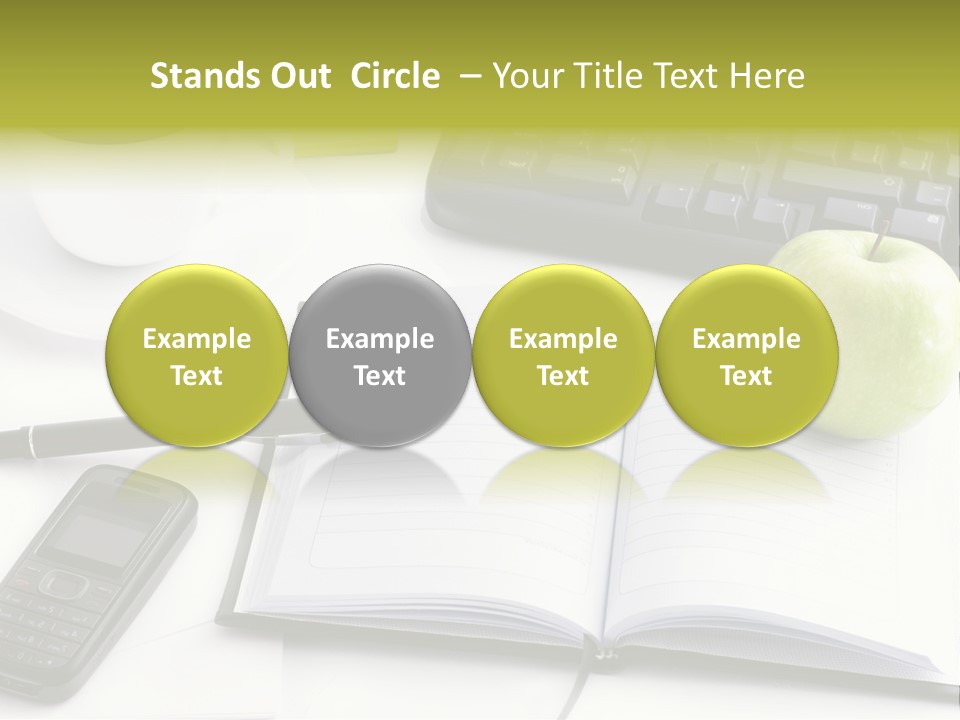 Stands Out Circle – Your Title Text Here

Example Text

Example Text

Example Text

Example Text